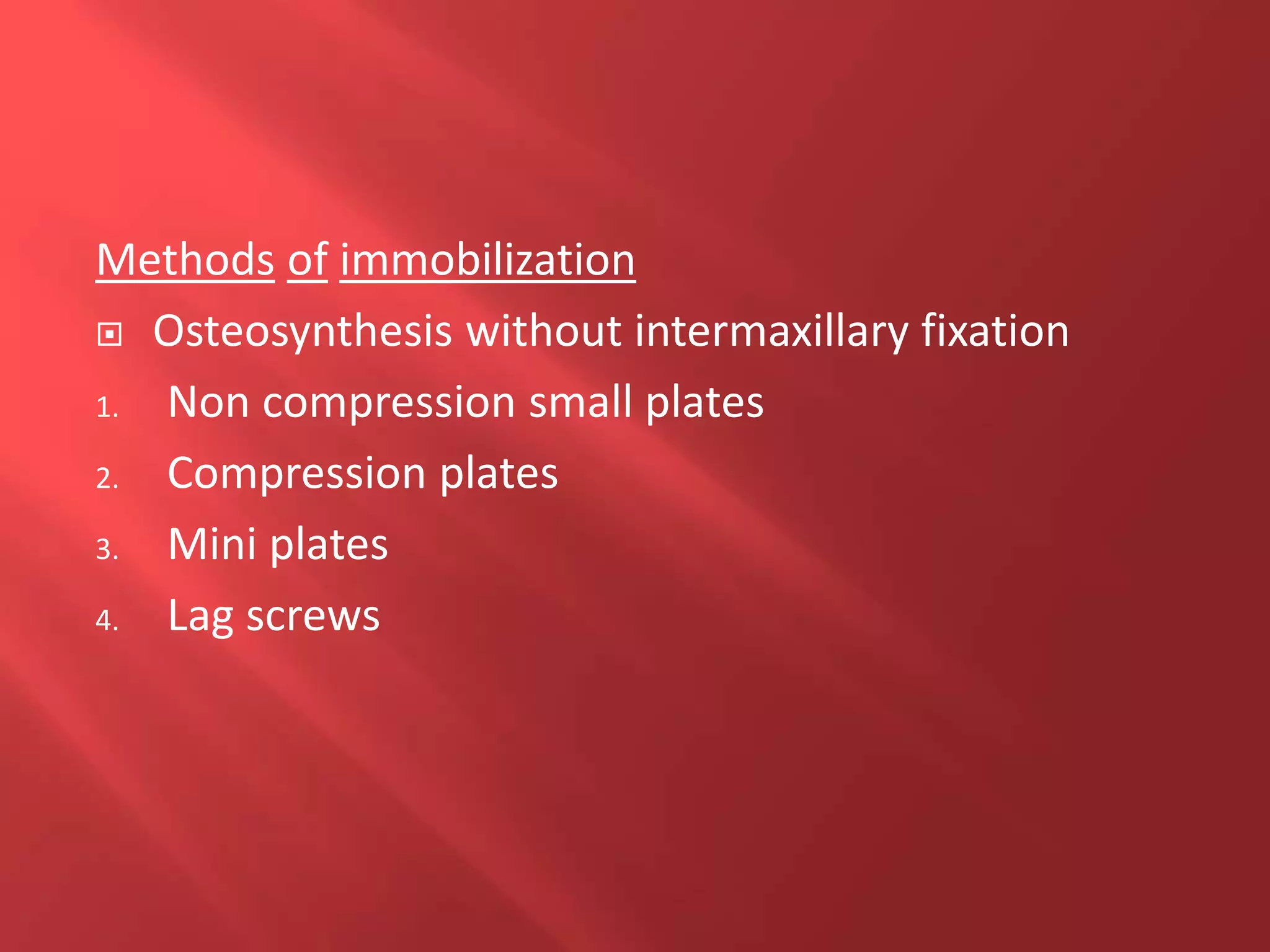 Methods of immobilization

Osteosynthesis without intermaxillary fixation

1. Non compression small plates
2. Compression plates
3. Mini plates
4. Lag screws